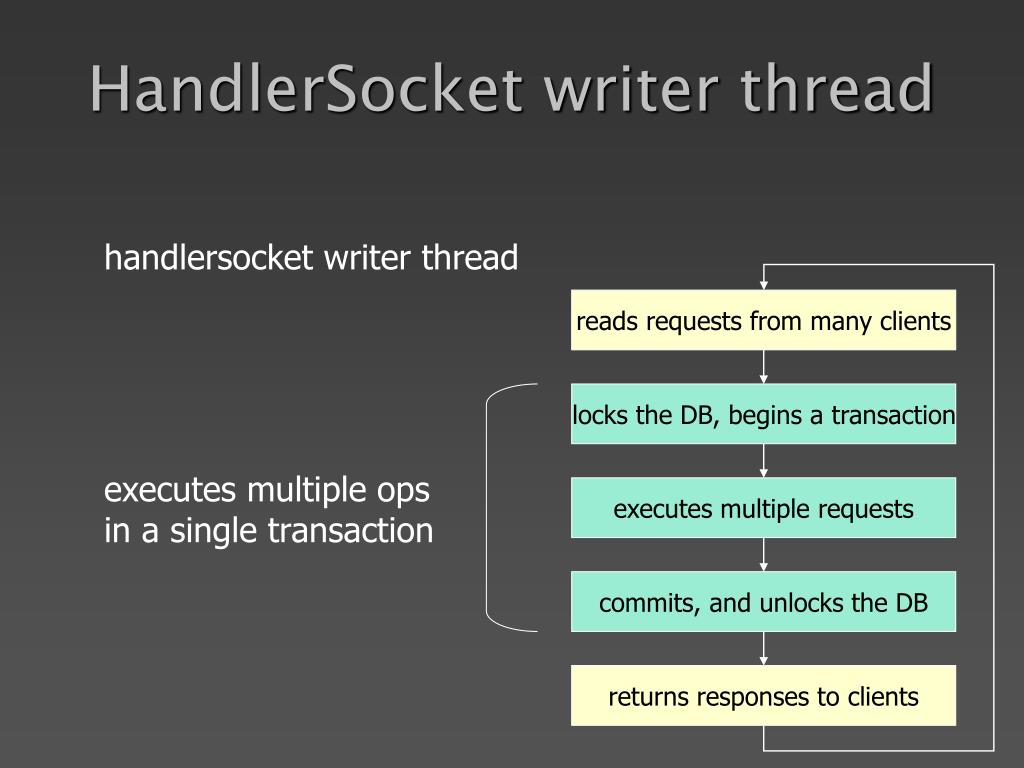 HandlerSocket writer thread

handlersocket writer thread

executes multiple ops in a single transaction

reads requests from many clients

locks the DB, begins a transaction

executes multiple requests

commits, and unlocks the DB

returns responses to clients